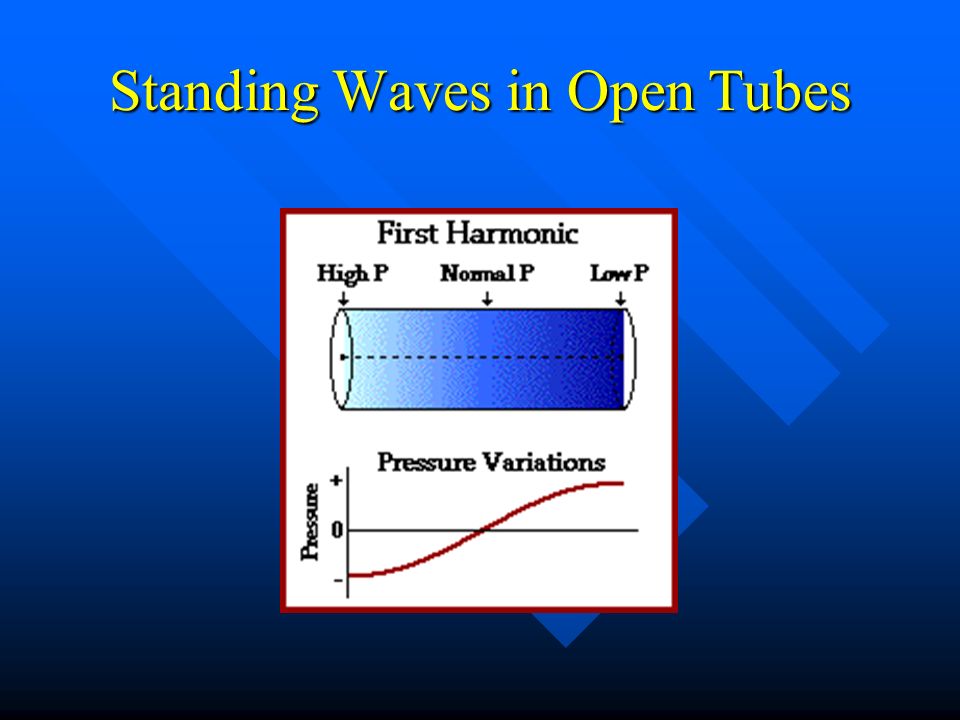 Standing Waves in Open Tubes

First Harmonic

High P

Normal P

Low P

Pressure Variations

Pressure

+

0

-